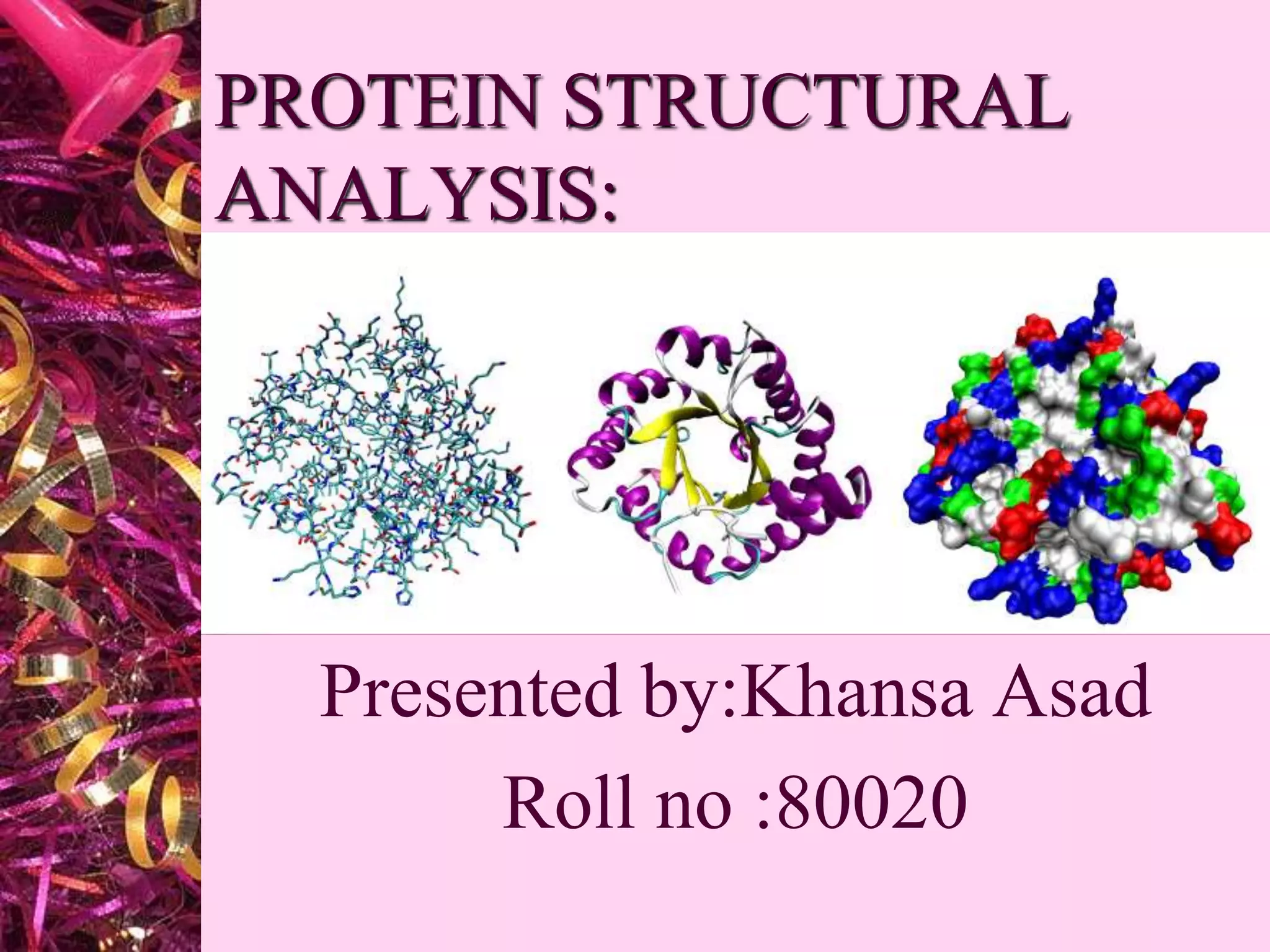 PROTEIN STRUCTURAL ANALYSIS:

Presented by:Khansa Asad

Roll no :80020